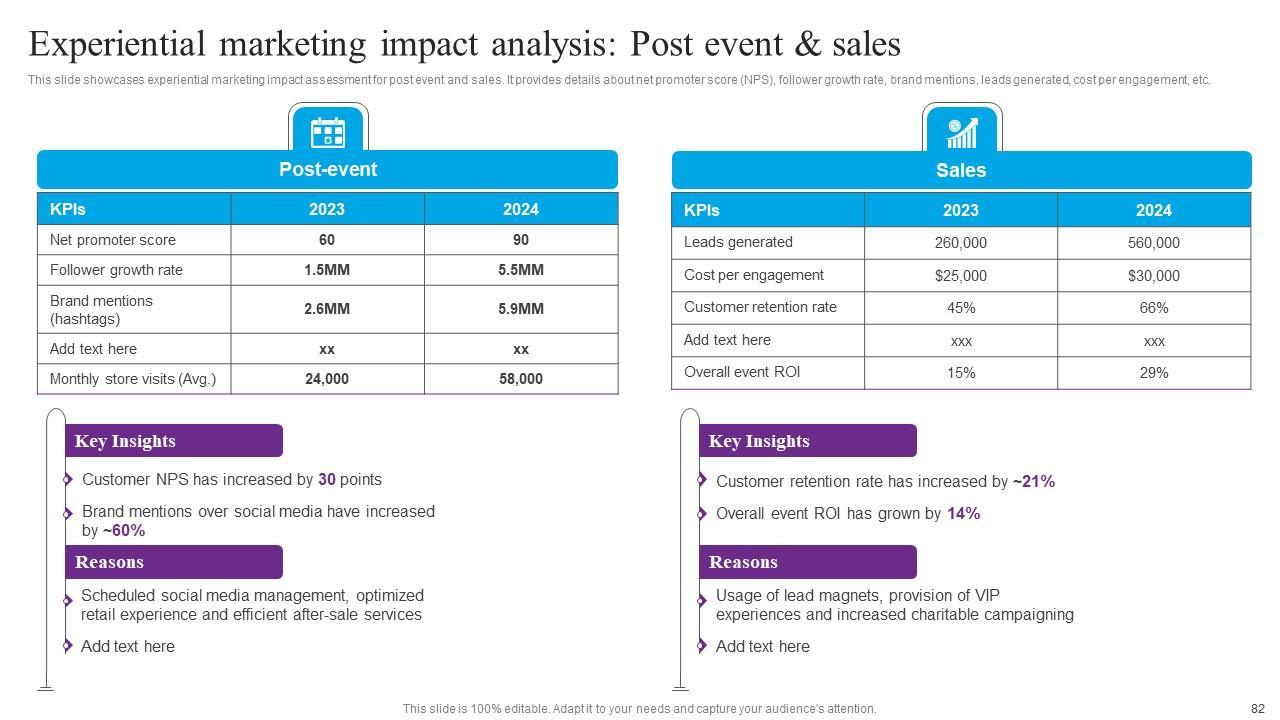 Experiential marketing impact analysis: Post event & sales

This slide showcases experiential marketing impact assessment for post event and sales. It provides details about net promoter score (NPS), follower growth rate, brand mentions, leads generated, cost per engagement, etc.

Post-event

| KPIs | 2023 | 2024 |
|---|---|---|
| Net promoter score | 60 | 90 |
| Follower growth rate | 1.5MM | 5.5MM |
| Brand mentions (hashtags) | 2.6MM | 5.9MM |
| Add text here | xx | xx |
| Monthly store visits (Avg.) | 24,000 | 58,000 |

Key Insights

Customer NPS has increased by 30 points

Brand mentions over social media have increased by ~60%

Reasons

Scheduled social media management, optimized retail experience and efficient after-sale services

Add text here

Sales

| KPIs | 2023 | 2024 |
|---|---|---|
| Leads generated | 260,000 | 560,000 |
| Cost per engagement | $25,000 | $30,000 |
| Customer retention rate | 45% | 66% |
| Add text here | xxx | xxx |
| Overall event ROI | 15% | 29% |

Key Insights

Customer retention rate has increased by ~21%

Overall event ROI has grown by 14%

Reasons

Usage of lead magnets, provision of VIP experiences and increased charitable campaigning

Add text here

This slide is 100% editable. Adapt it to your needs and capture your audience's attention.

82